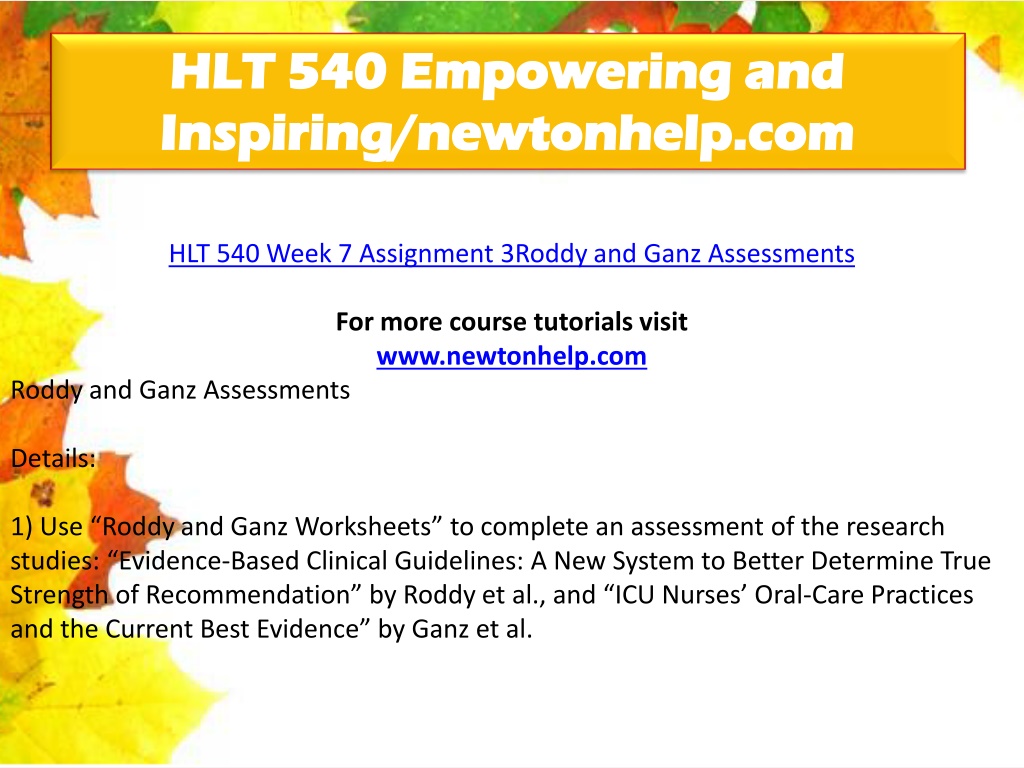 HLT 540 Empowering and Inspiring/newtonhelp.com

HLT 540 Week 7 Assignment 3Roddy and Ganz Assessments

For more course tutorials visit
www.newtonhelp.com

Roddy and Ganz Assessments

Details:

1) Use “Roddy and Ganz Worksheets” to complete an assessment of the research studies: “Evidence-Based Clinical Guidelines: A New System to Better Determine True Strength of Recommendation” by Roddy et al., and “ICU Nurses’ Oral-Care Practices and the Current Best Evidence” by Ganz et al.